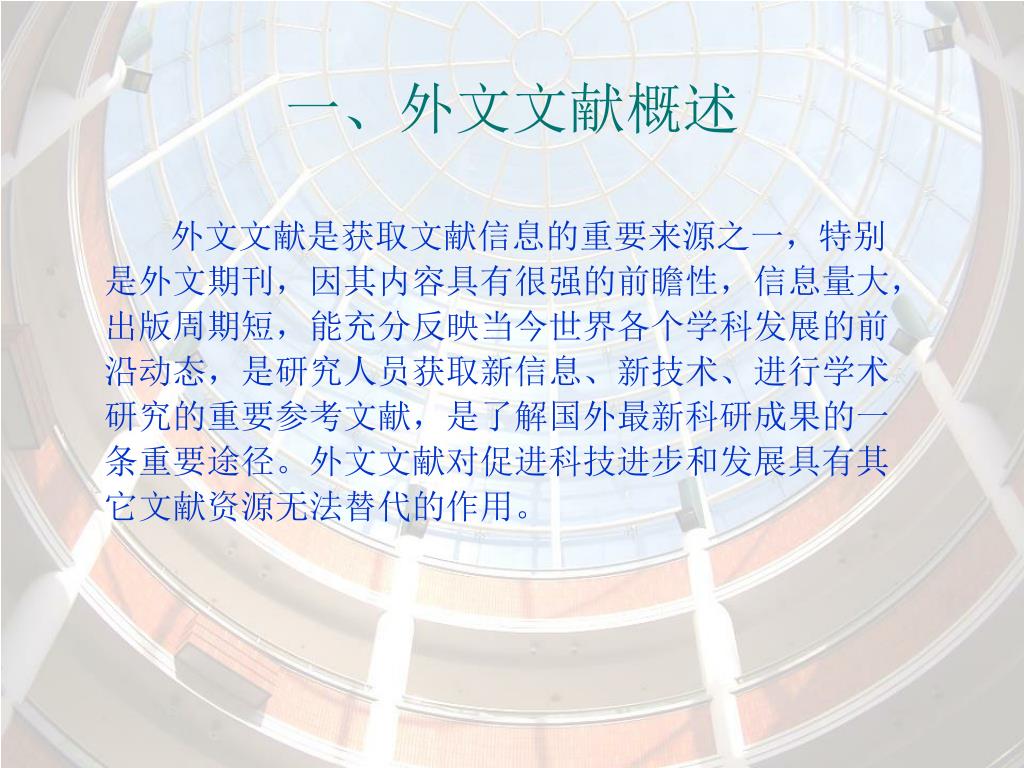 一、外文文献概述

外文文献是获取文献信息的重要来源之一，特别是外文期刊，因其内容具有很强的前瞻性，信息量大，出版周期短，能充分反映当今世界各个学科发展的前沿动态，是研究人员获取新信息、新技术、进行学术研究的重要参考文献，是了解国外最新科研成果的一条重要途径。外文文献对促进科技进步和发展具有其它文献资源无法替代的作用。